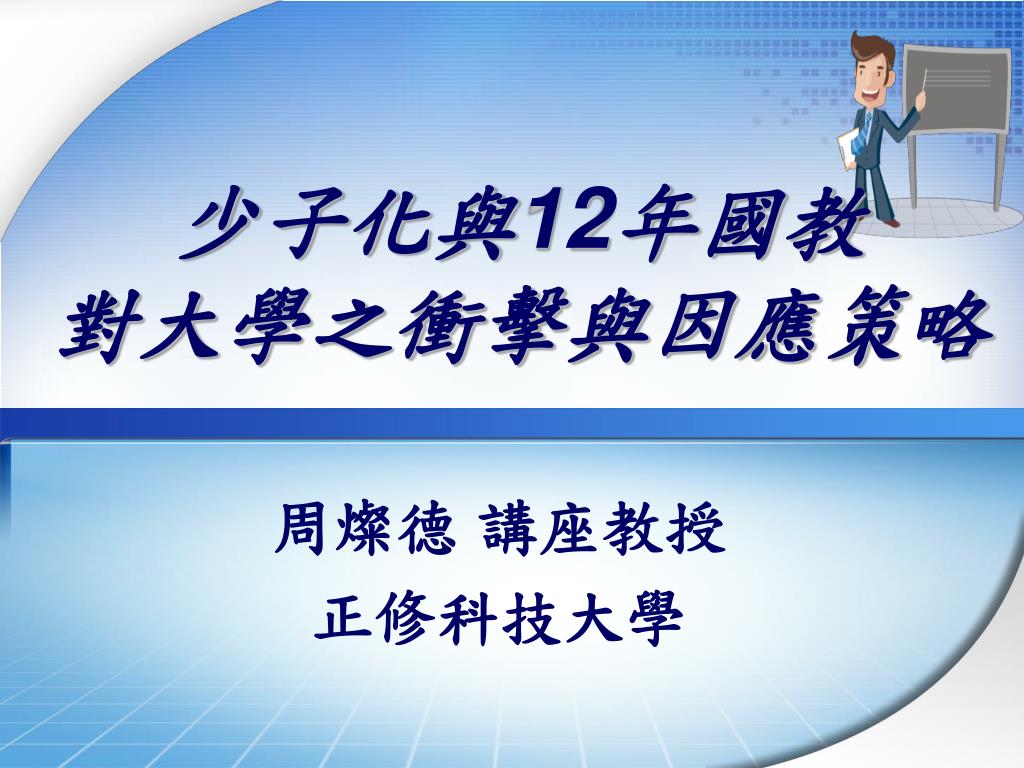 少子化與12年國教
對大學之衝擊與因應策略

周燦德 講座教授
正修科技大學